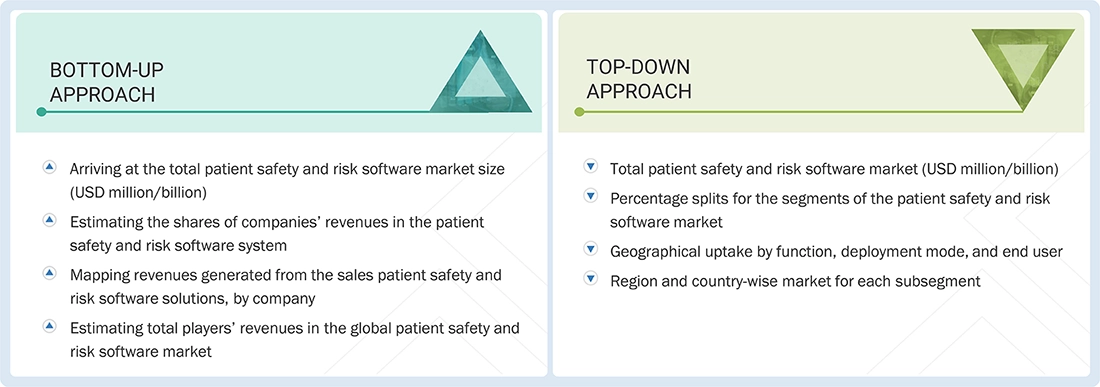 BOTTOM-UP APPROACH

Arriving at the total patient safety and risk software market size (USD million/billion)

Estimating the shares of companies' revenues in the patient safety and risk software system

Mapping revenues generated from the sales patient safety and risk software solutions, by company

Estimating total players' revenues in the global patient safety and risk software market

TOP-DOWN APPROACH

Total patient safety and risk software market (USD million/billion)

Percentage splits for the segments of the patient safety and risk software market

Geographical uptake by function, deployment mode, and end user

Region and country-wise market for each subsegment